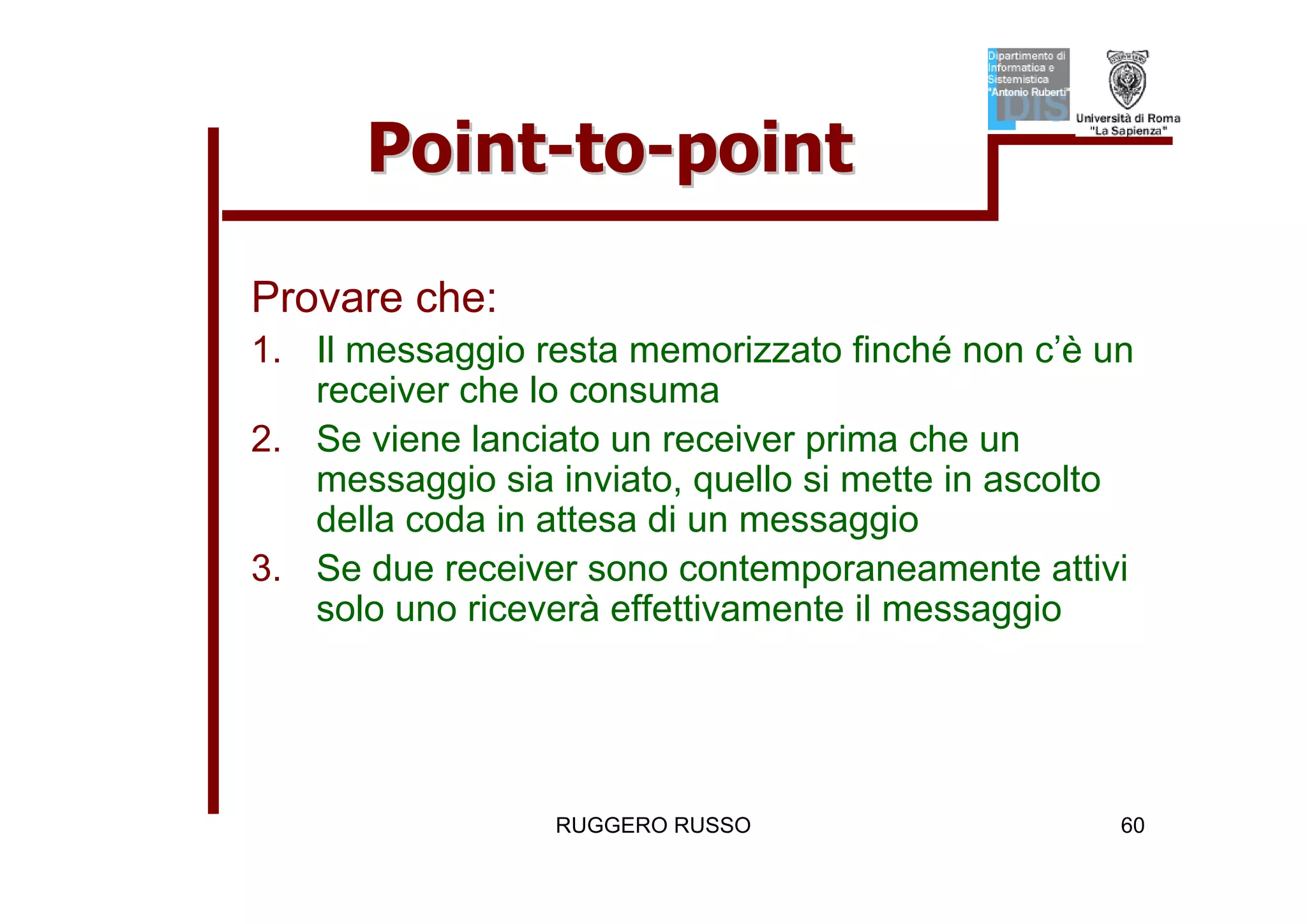 Dipartimento di Informatica e Sistemistica "Antonio Ruberti"

DIS

Università di Roma "La Sapienza"

Point-to-point

Provare che:

1. Il messaggio resta memorizzato finché non c'è un receiver che lo consuma
2. Se viene lanciato un receiver prima che un messaggio sia inviato, quello si mette in ascolto della coda in attesa di un messaggio
3. Se due receiver sono contemporaneamente attivi solo uno riceverà effettivamente il messaggio

RUGGERO RUSSO

60